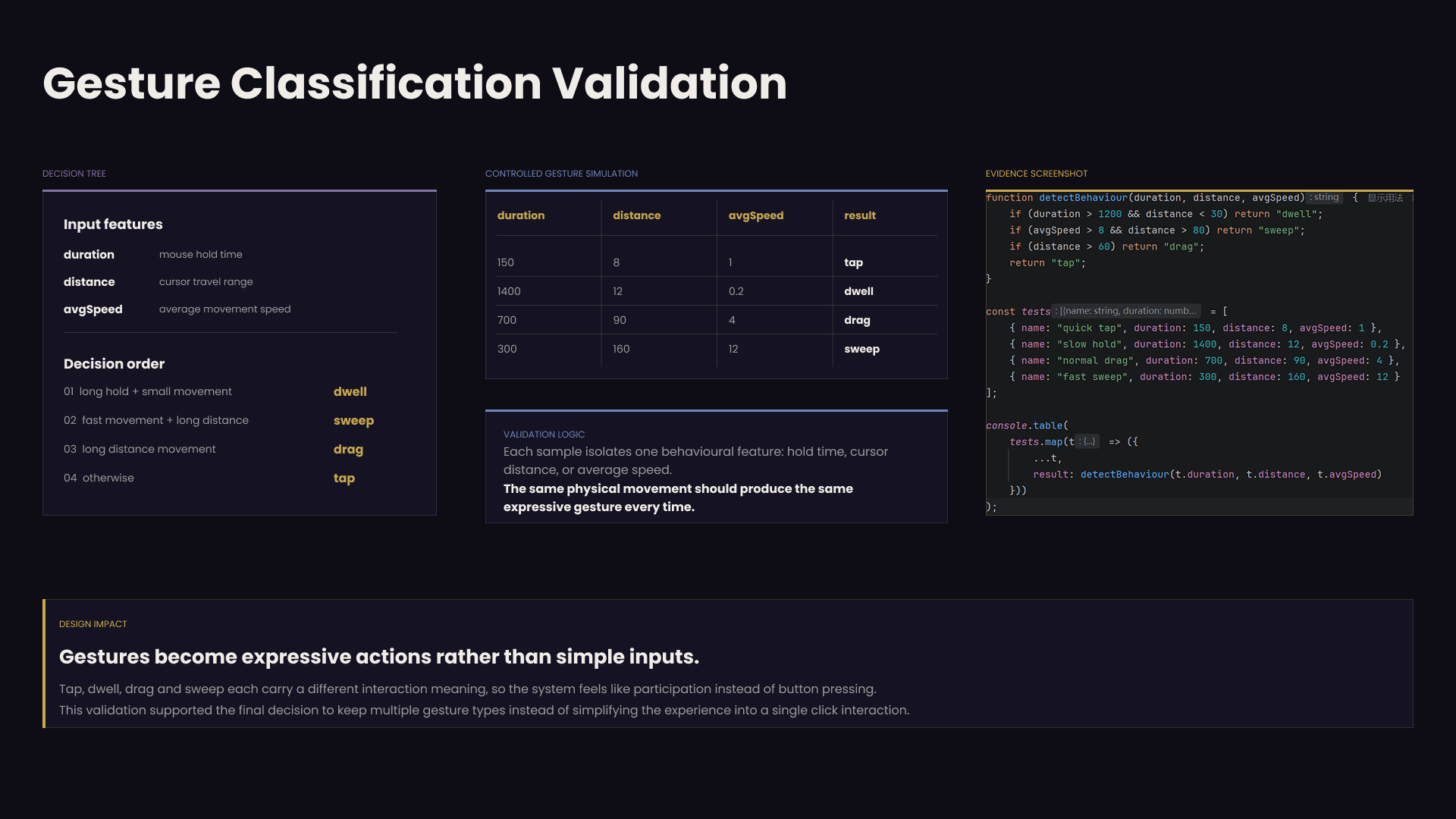 Gesture Classification Validation

DECISION TREE

Input features

duration mouse hold time

distance cursor travel range

avgSpeed average movement speed

Decision order

01 long hold + small movement dwell

02 fast movement + long distance sweep

03 long distance movement drag

04 otherwise tap

CONTROLLED GESTURE SIMULATION

| duration | distance | avgSpeed | result |
|---|---|---|---|
| 150 | 8 | 1 | tap |
| 1400 | 12 | 0.2 | dwell |
| 700 | 90 | 4 | drag |
| 300 | 160 | 12 | sweep |

VALIDATION LOGIC

Each sample isolates one behavioural feature: hold time, cursor distance, or average speed.

The same physical movement should produce the same expressive gesture every time.

EVIDENCE SCREENSHOT

function detectBehaviour(duration, distance, avgSpeed) : string { 显示用法
    if (duration > 1200 && distance < 30) return "dwell";
    if (avgSpeed > 8 && distance > 80) return "sweep";
    if (distance > 60) return "drag";
    return "tap";
}

const tests : {name: string, duration: numb... = [
    { name: "quick tap", duration: 150, distance: 8, avgSpeed: 1 },
    { name: "slow hold", duration: 1400, distance: 12, avgSpeed: 0.2 },
    { name: "normal drag", duration: 700, distance: 90, avgSpeed: 4 },
    { name: "fast sweep", duration: 300, distance: 160, avgSpeed: 12 }
];

console.table(
    tests.map(t : {...} => ({
        ...t,
        result: detectBehaviour(t.duration, t.distance, t.avgSpeed)
    }))
);

DESIGN IMPACT

Gestures become expressive actions rather than simple inputs.

Tap, dwell, drag and sweep each carry a different interaction meaning, so the system feels like participation instead of button pressing.
This validation supported the final decision to keep multiple gesture types instead of simplifying the experience into a single click interaction.